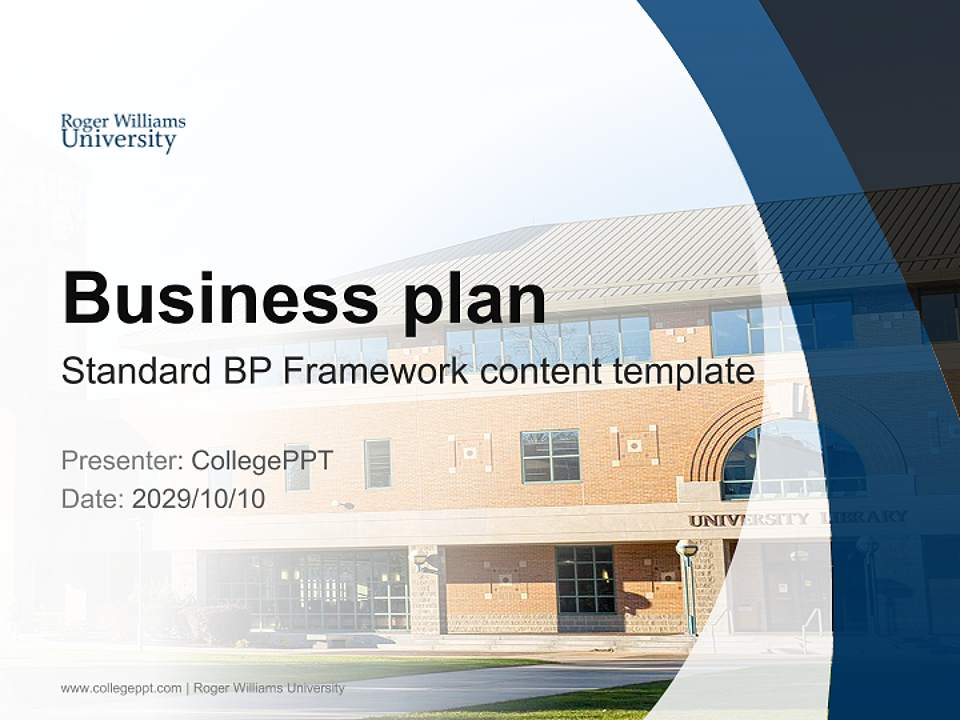 Roger Williams University

Business plan

Standard BP Framework content template

Presenter: CollegePPT
Date: 2029/10/10

UNIVERSITY LIBRARY

www.collegeppt.com | Roger Williams University